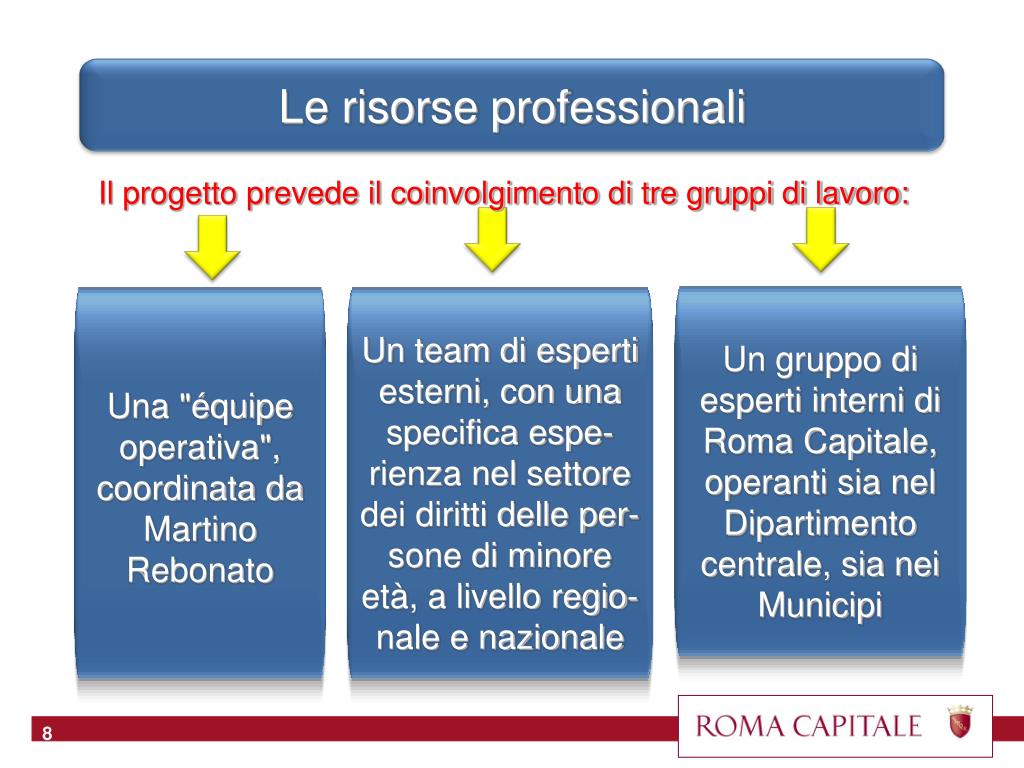 Le risorse professionali

Il progetto prevede il coinvolgimento di tre gruppi di lavoro:

Una "équipe operativa", coordinata da Martino Rebonato

Un team di esperti esterni, con una specifica esperienza nel settore dei diritti delle persone di minore età, a livello regionale e nazionale

Un gruppo di esperti interni di Roma Capitale, operanti sia nel Dipartimento centrale, sia nei Municipi

8

ROMA CAPITALE